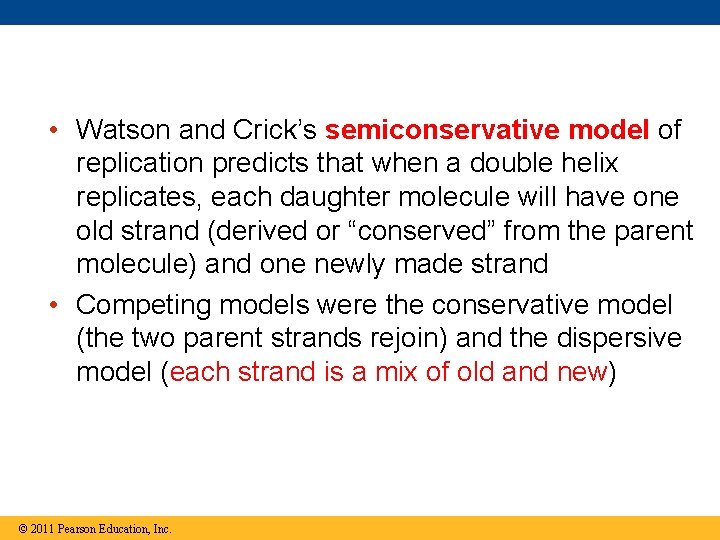 • Watson and Crick’s semiconservative model of replication predicts that when a double helix replicates, each daughter molecule will have one old strand (derived or “conserved” from the parent molecule) and one newly made strand

• Competing models were the conservative model (the two parent strands rejoin) and the dispersive model (each strand is a mix of old and new)

© 2011 Pearson Education, Inc.